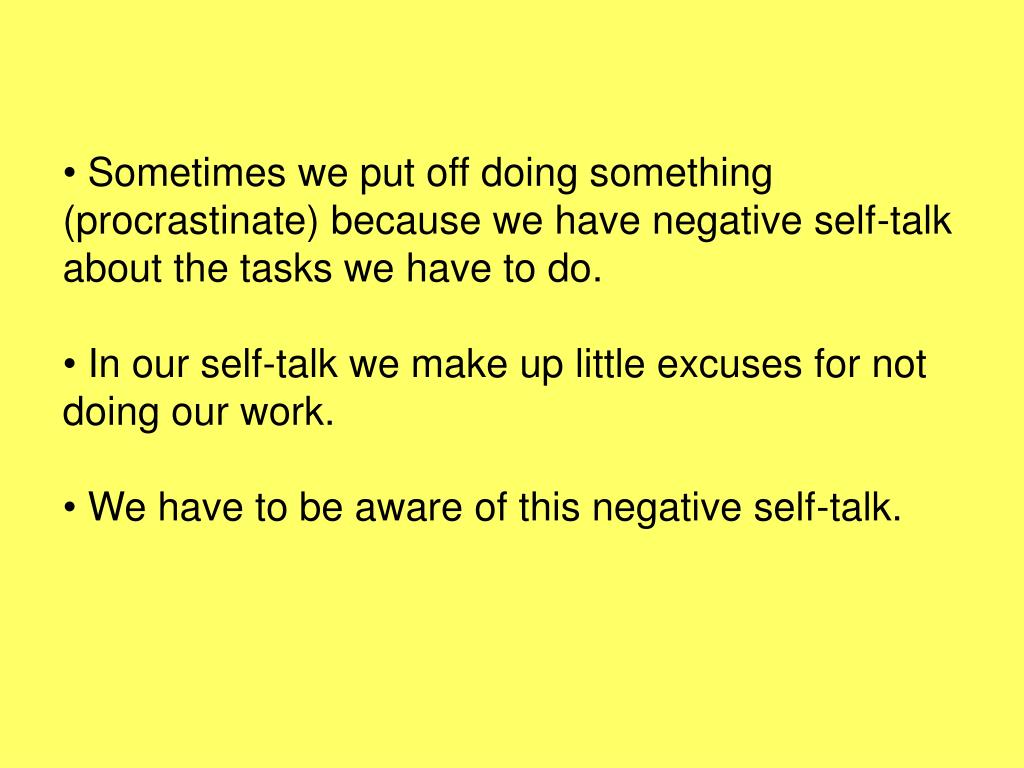 • Sometimes we put off doing something (procrastinate) because we have negative self-talk about the tasks we have to do.

• In our self-talk we make up little excuses for not doing our work.

• We have to be aware of this negative self-talk.